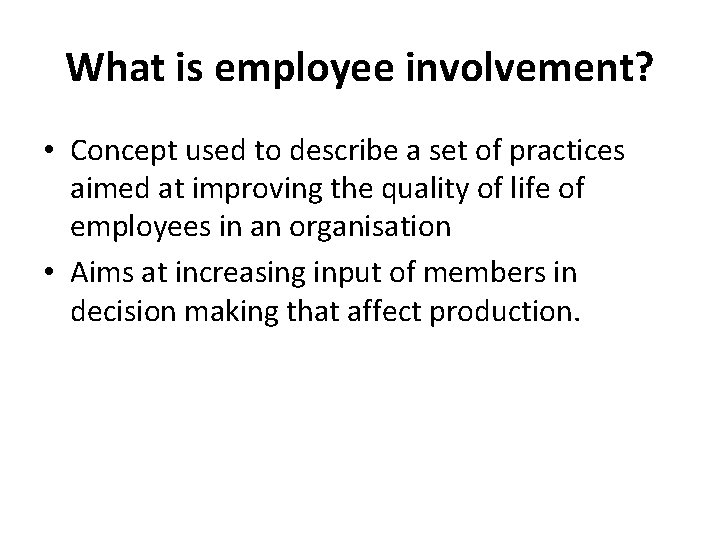 What is employee involvement?

• Concept used to describe a set of practices aimed at improving the quality of life of employees in an organisation
• Aims at increasing input of members in decision making that affect production.